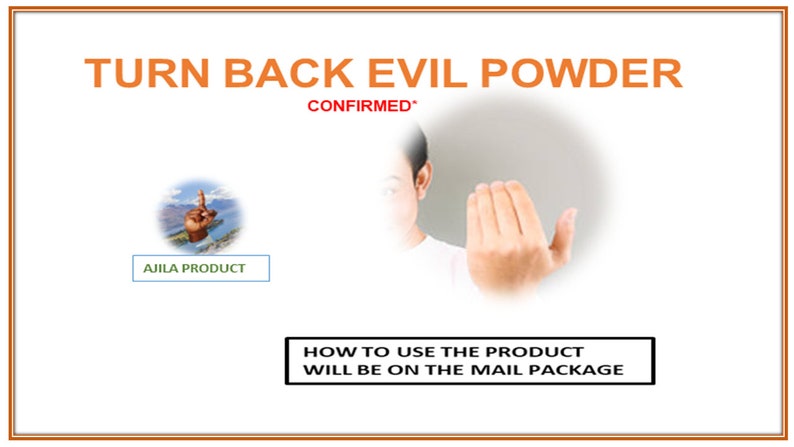 TURN BACK EVIL POWDER

CONFIRMED*

AJILA PRODUCT

HOW TO USE THE PRODUCT WILL BE ON THE MAIL PACKAGE